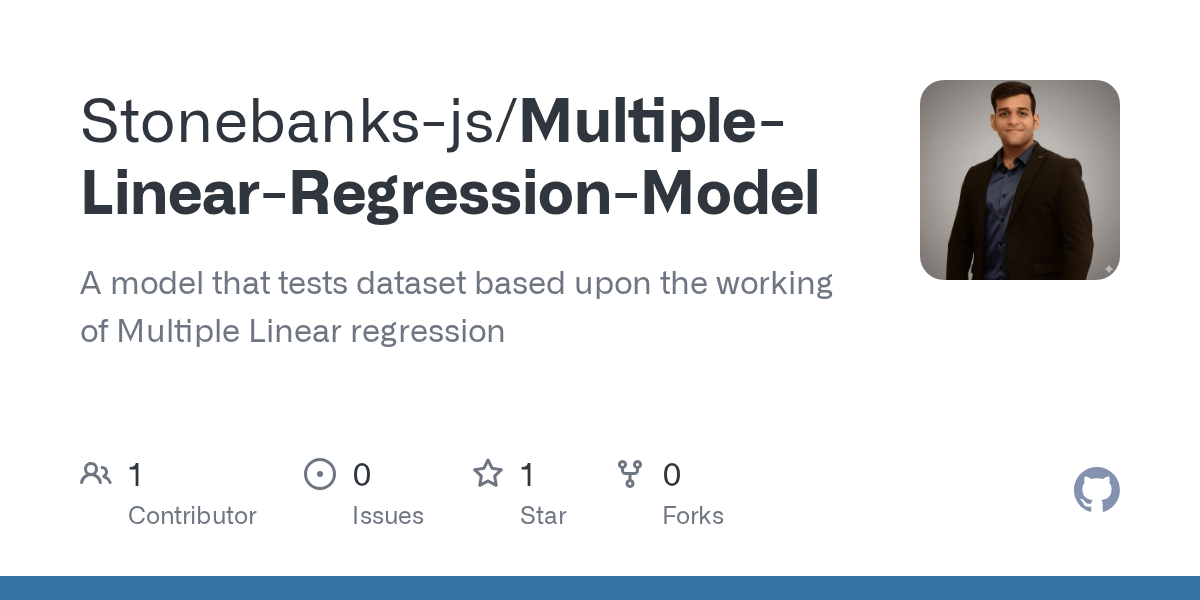 Stonebanks-js/Multiple-Linear-Regression-Model

A model that tests dataset based upon the working of Multiple Linear regression

1
Contributor

0
Issues

1
Star

0
Forks